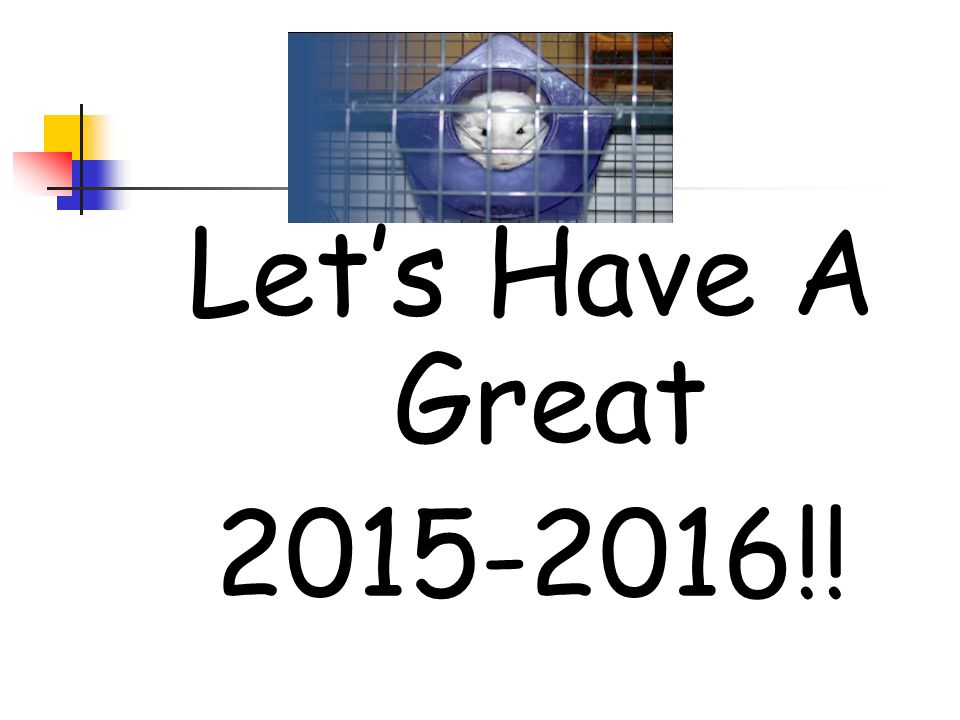 Let's Have A Great

2015-2016!!